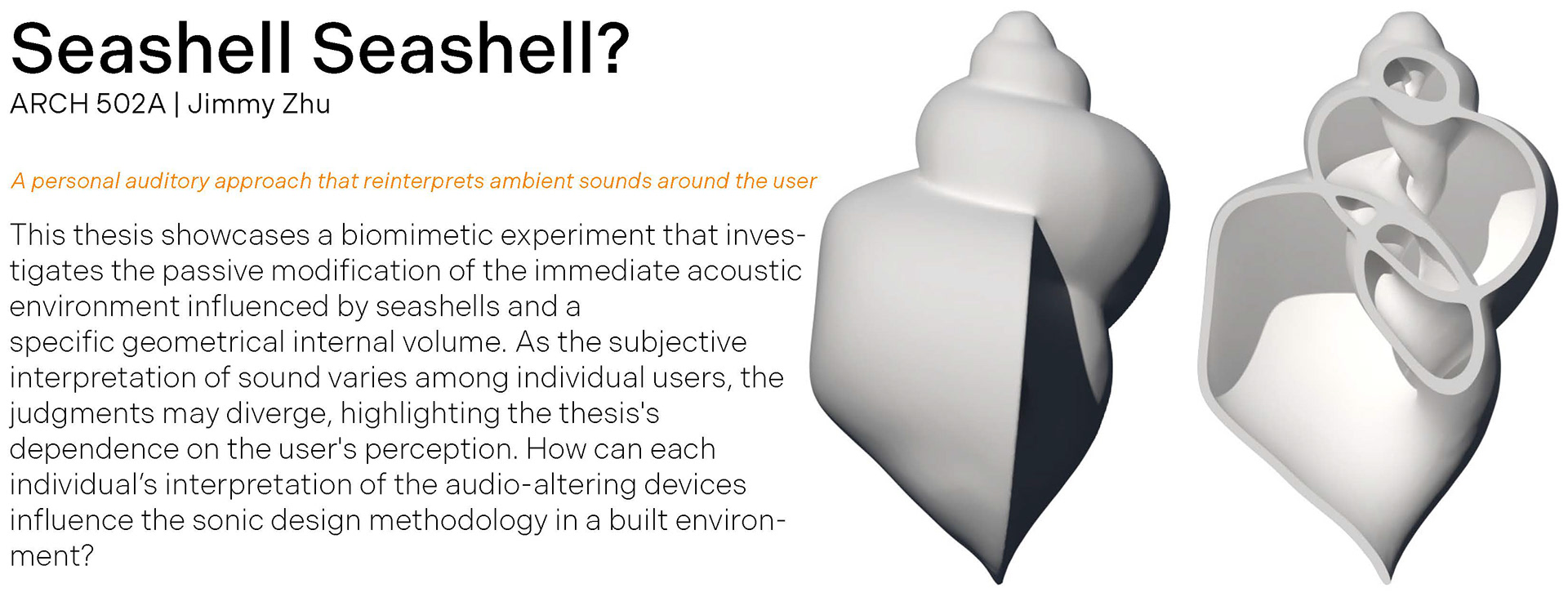 Seashell Seashell?
ARCH 502A | Jimmy Zhu

A personal auditory approach that reinterprets ambient sounds around the user

This thesis showcases a biomimetic experiment that investigates the passive modification of the immediate acoustic environment influenced by seashells and a specific geometrical internal volume. As the subjective interpretation of sound varies among individual users, the judgments may diverge, highlighting the thesis's dependence on the user's perception. How can each individual's interpretation of the audio-altering devices influence the sonic design methodology in a built environment?